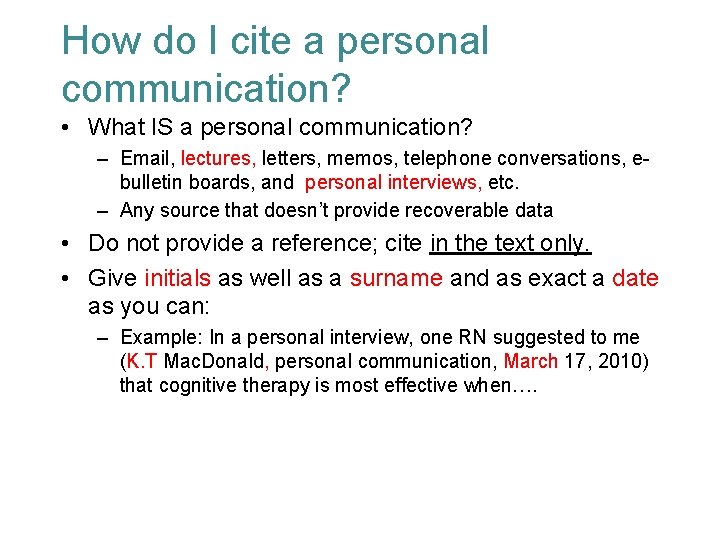 How do I cite a personal communication?

• What IS a personal communication?
 – Email, lectures, letters, memos, telephone conversations, e-bulletin boards, and personal interviews, etc.
 – Any source that doesn't provide recoverable data
• Do not provide a reference; cite in the text only.
• Give initials as well as a surname and as exact a date as you can:
 – Example: In a personal interview, one RN suggested to me (K.T MacDonald, personal communication, March 17, 2010) that cognitive therapy is most effective when….